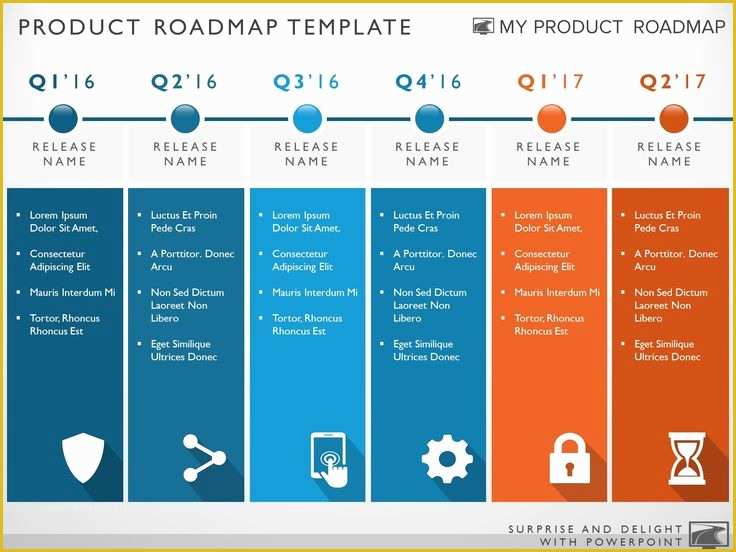 PRODUCT ROADMAP TEMPLATE

MY PRODUCT ROADMAP

Q1'16

RELEASE NAME

- Lorem Ipsum Dolor Sit Amet,
- Consectetur Adipiscing Elit
- Mauris Interdum Mi
- Tortor, Rhoncus Rhoncus Est

Q2'16

RELEASE NAME

- Luctus Et Proin Pede Cras
- A Porttitor. Donec Arcu
- Non Sed Dictum Laoreet Non Libero
- Eget Similique Ultrices Donec

Q3'16

RELEASE NAME

- Lorem Ipsum Dolor Sit Amet,
- Consectetur Adipiscing Elit
- Mauris Interdum Mi
- Tortor, Rhoncus Rhoncus Est

Q4'16

RELEASE NAME

- Luctus Et Proin Pede Cras
- A Porttitor. Donec Arcu
- Non Sed Dictum Laoreet Non Libero
- Eget Similique Ultrices Donec

Q1'17

RELEASE NAME

- Lorem Ipsum Dolor Sit Amet,
- Consectetur Adipiscing Elit
- Mauris Interdum Mi
- Tortor, Rhoncus Rhoncus Est

Q2'17

RELEASE NAME

- Luctus Et Proin Pede Cras
- A Porttitor. Donec Arcu
- Non Sed Dictum Laoreet Non Libero
- Eget Similique Ultrices Donec

SURPRISE AND DELIGHT WITH POWERPOINT